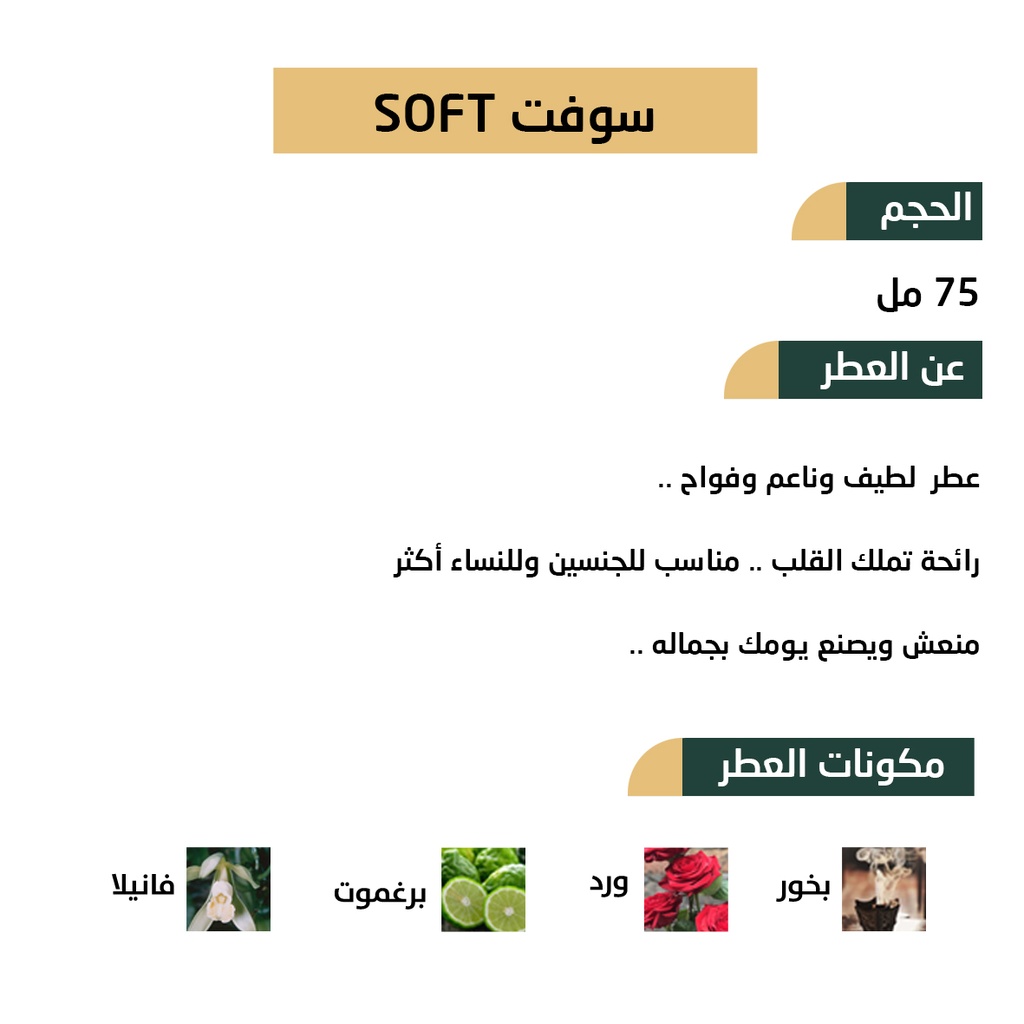 سوفت SOFT

الحجم

75 مل

عن العطر

عطر لطيف وناعم وفواح ..

رائحة تملك القلب .. مناسب للجنسين وللنساء أكثر

منعش ويصنع يومك بجماله ..

مكونات العطر

بخور

ورد

برغموت

فانيلا